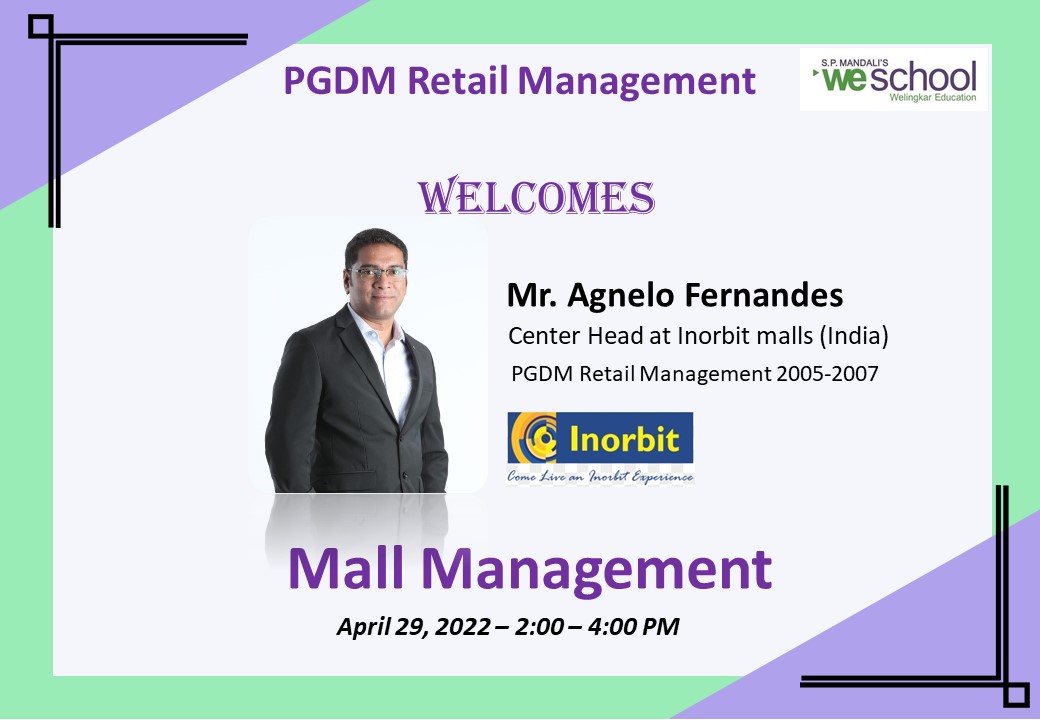 PGDM Retail Management

S.P. MANDALI'S weschool Welingkar Education

WELCOMES

Mr. Agnelo Fernandes

Center Head at Inorbit malls (India)

PGDM Retail Management 2005-2007

Inorbit

Come Live an Inorbit Experience

Mall Management

April 29, 2022 – 2:00 – 4:00 PM